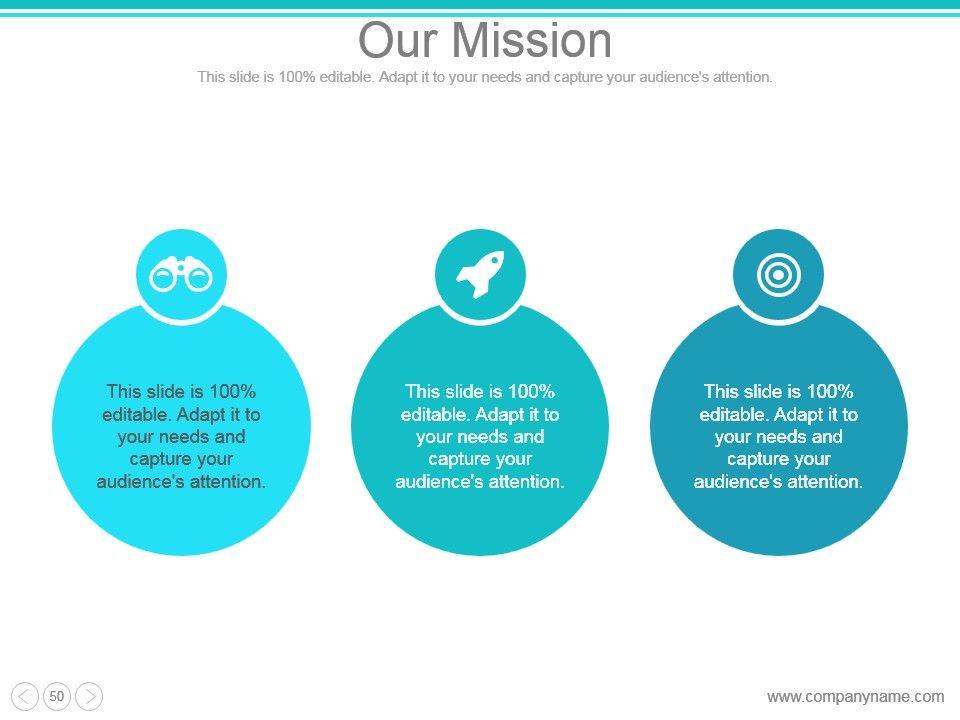 Our Mission

This slide is 100% editable. Adapt it to your needs and capture your audience's attention.

This slide is 100% editable. Adapt it to your needs and capture your audience's attention.

This slide is 100% editable. Adapt it to your needs and capture your audience's attention.

This slide is 100% editable. Adapt it to your needs and capture your audience's attention.

50

www.companyname.com